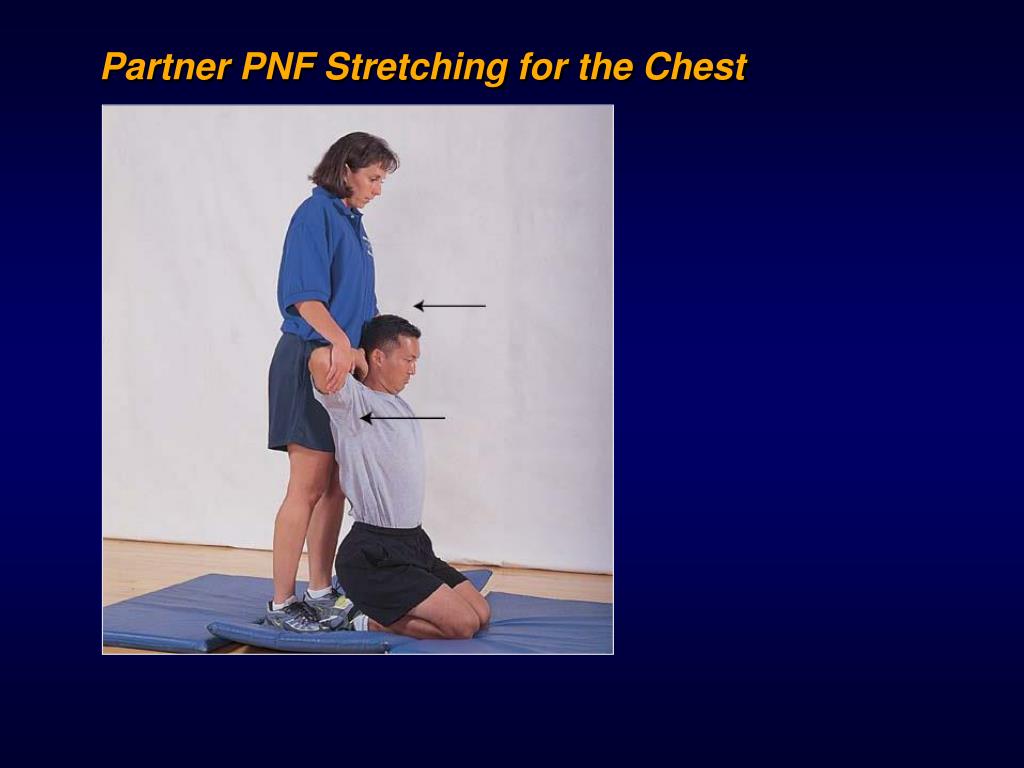 Partner PNF Stretching for the Chest